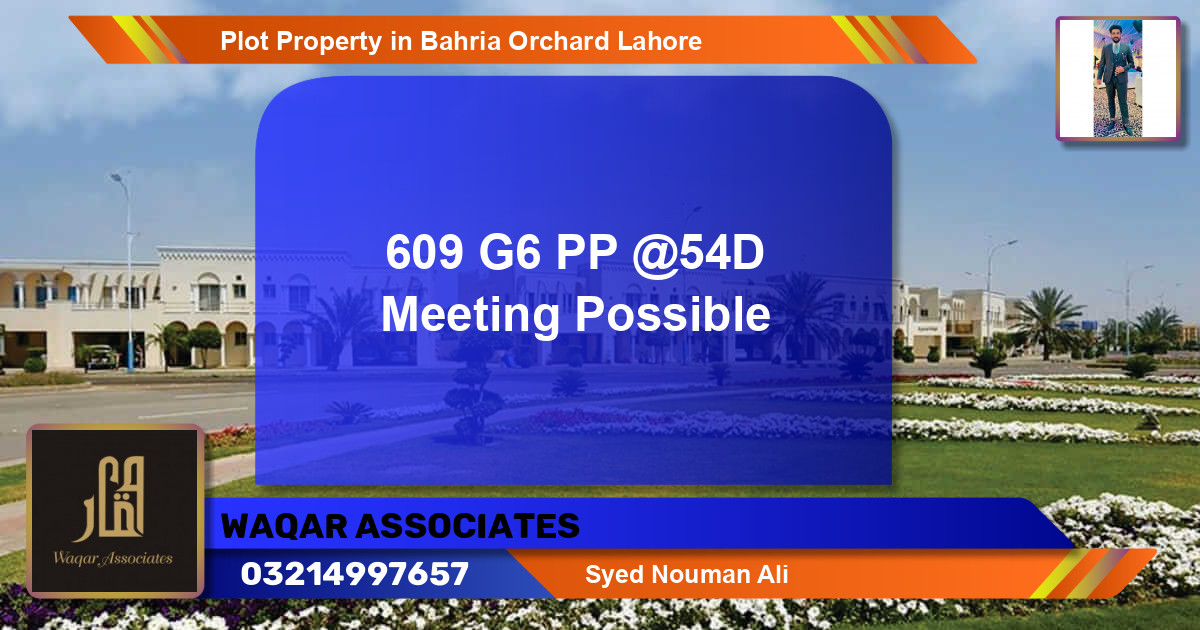 Plot Property in Bahria Orchard Lahore

609 G6 PP @54D
Meeting Possible

وقار

Waqar Associates

WAQAR ASSOCIATES

03214997657

Syed Nouman Ali